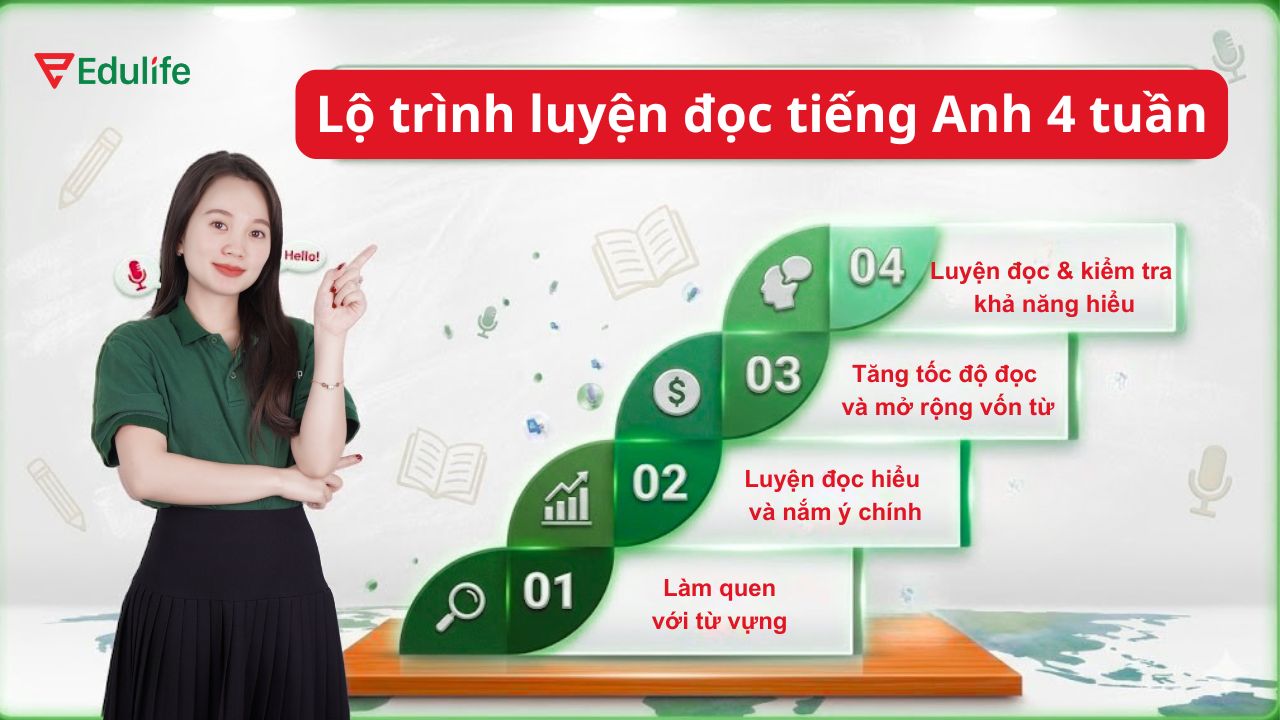 Edulife

Lộ trình luyện đọc tiếng Anh 4 tuần

Hello!

04 Luyện đọc & kiểm tra khả năng hiểu

03 Tăng tốc độ đọc và mở rộng vốn từ

02 Luyện đọc hiểu và nắm ý chính

01 Làm quen với từ vựng